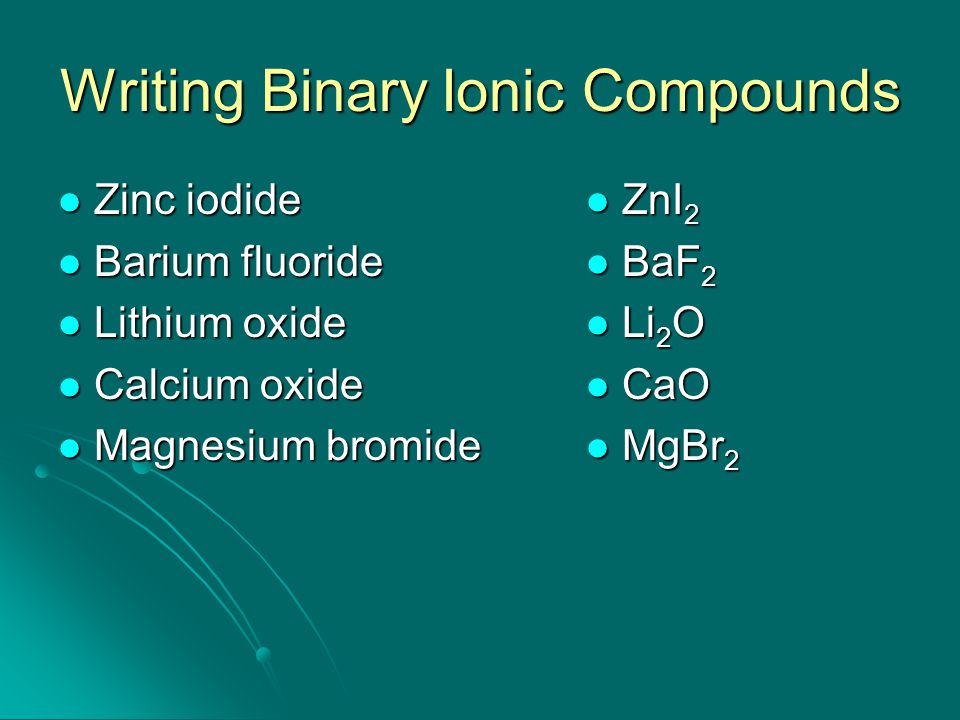 Writing Binary Ionic Compounds

- Zinc iodide
- Barium fluoride
- Lithium oxide
- Calcium oxide
- Magnesium bromide

- $ZnI_2$
- $BaF_2$
- $Li_2O$
- $CaO$
- $MgBr_2$